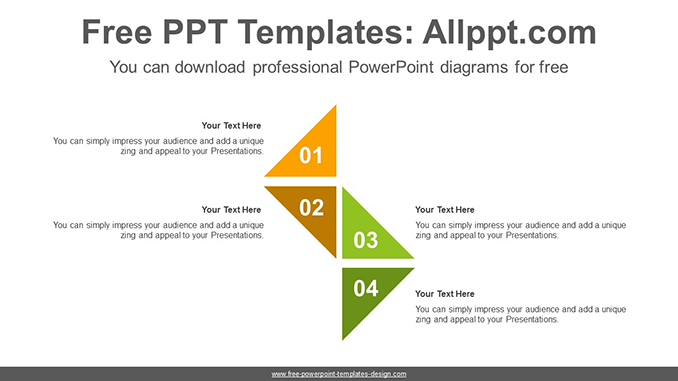 Free PPT Templates: Allppt.com

You can download professional PowerPoint diagrams for free

Your Text Here

You can simply impress your audience and add a unique zing and appeal to your Presentations.

01

Your Text Here

You can simply impress your audience and add a unique zing and appeal to your Presentations.

02

03

Your Text Here

You can simply impress your audience and add a unique zing and appeal to your Presentations.

04

Your Text Here

You can simply impress your audience and add a unique zing and appeal to your Presentations.

www.free-powerpoint-templates-design.com